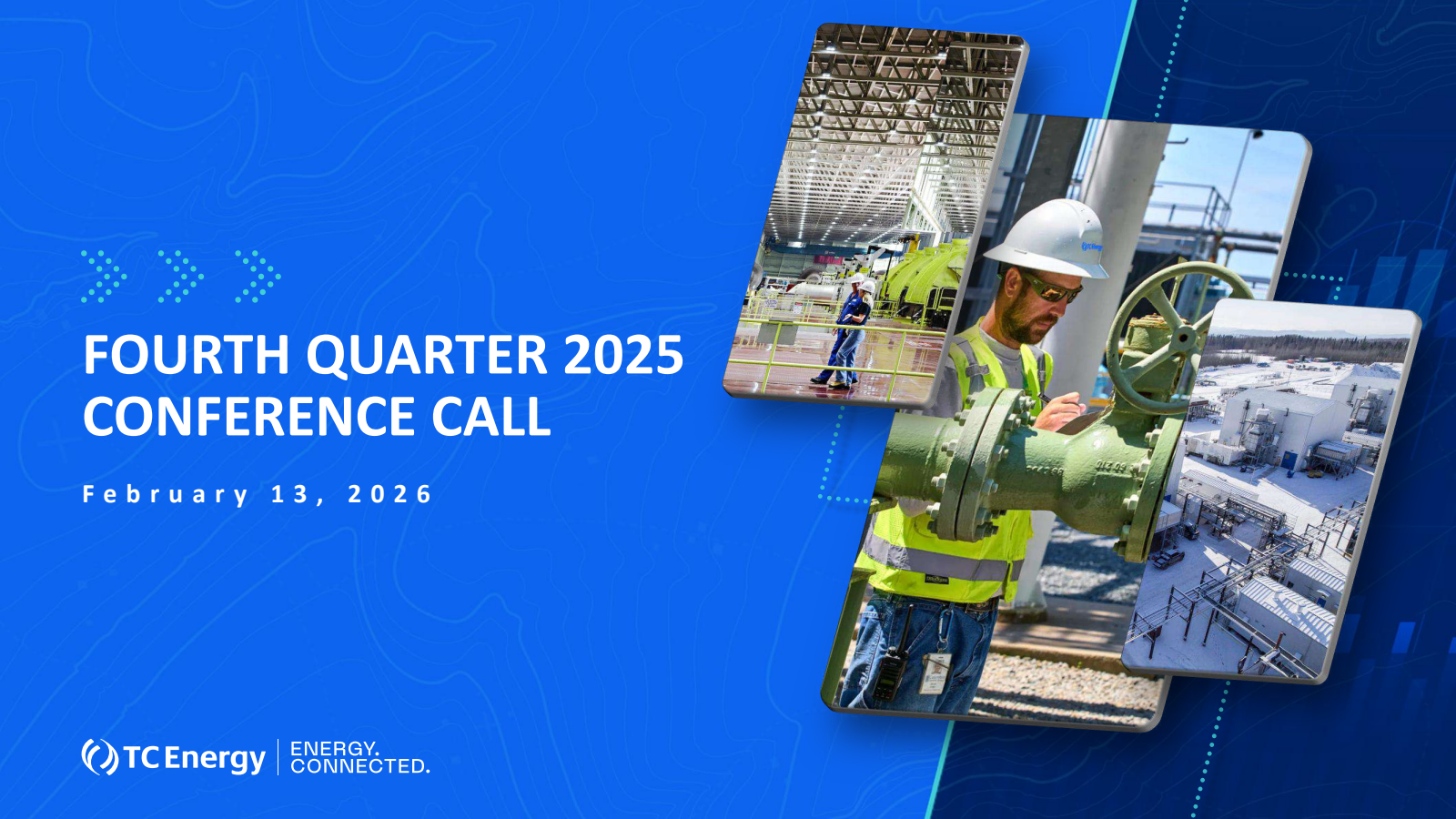 FOURTH QUARTER 2025 CONFERENCE CALL

February 13, 2026

TC Energy

ENERGY.
CONNECTED.